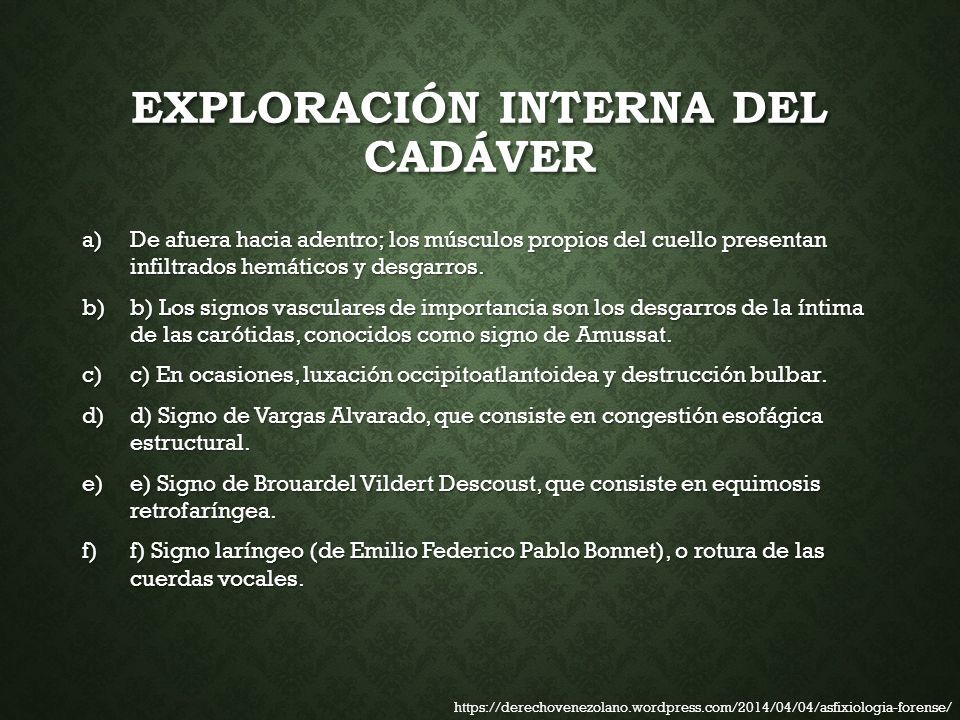 EXPLORACIÓN INTERNA DEL CADÁVER

a) De afuera hacia adentro; los músculos propios del cuello presentan infiltrados hemáticos y desgarros.

b) b) Los signos vasculares de importancia son los desgarros de la íntima de las carótidas, conocidos como signo de Amussat.

c) c) En ocasiones, luxación occipitoatlantoidea y destrucción bulbar.

d) d) Signo de Vargas Alvarado, que consiste en congestión esofágica estructural.

e) e) Signo de Brouardel Vildert Descoust, que consiste en equimosis retrofaríngea.

f) f) Signo laríngeo (de Emilio Federico Pablo Bonnet), o rotura de las cuerdas vocales.

https://derechovenezolano.wordpress.com/2014/04/04/asfixiologia-forense/